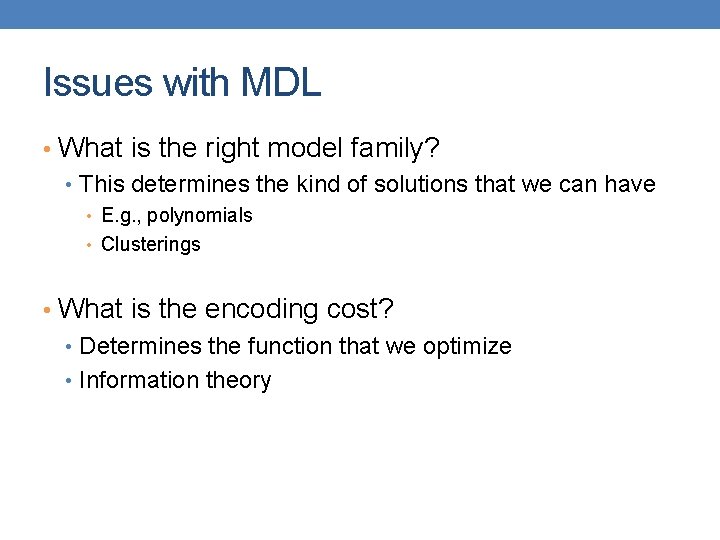 Issues with MDL

• What is the right model family?
  • This determines the kind of solutions that we can have
    • E.g., polynomials
    • Clusterings

• What is the encoding cost?
  • Determines the function that we optimize
  • Information theory